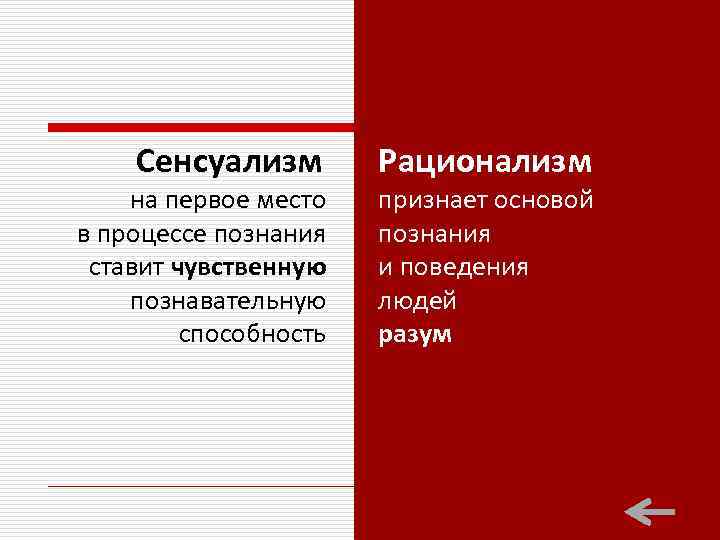 Сенсуализм
на первое место в процессе познания ставит чувственную познавательную способность

Рационализм
признает основой познания и поведения людей разум